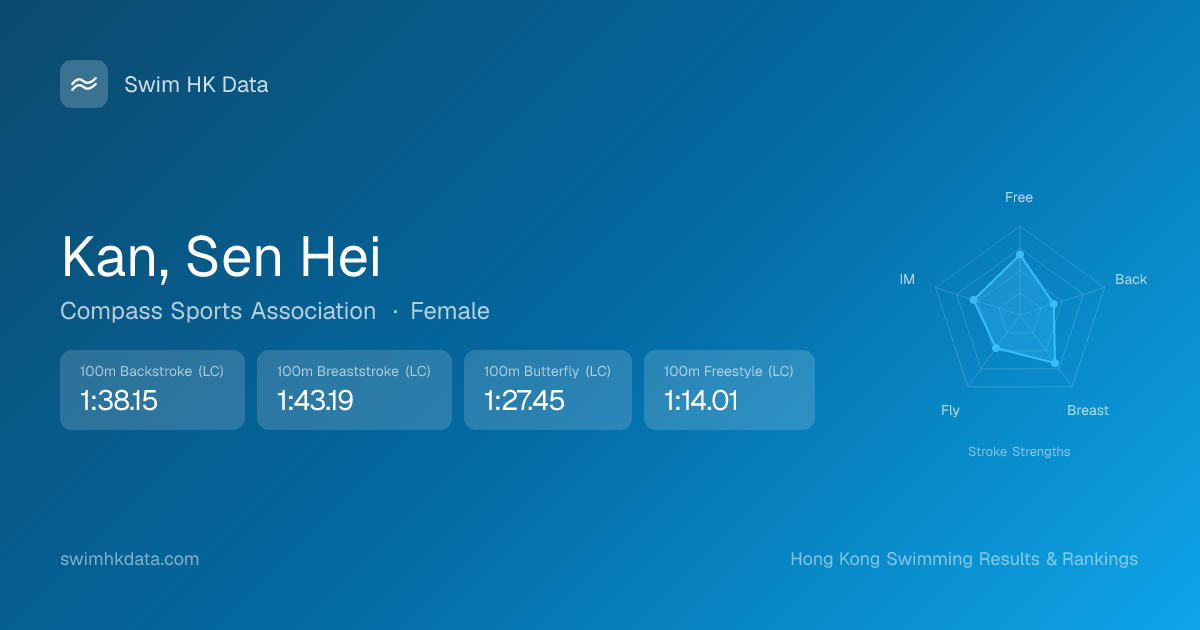 Swim HK Data

Kan, Sen Hei

Compass Sports Association · Female

100m Backstroke (LC)
1:38.15

100m Breaststroke (LC)
1:43.19

100m Butterfly (LC)
1:27.45

100m Freestyle (LC)
1:14.01

Free
Back
Breast
Fly
IM

Stroke Strengths

swimhkdata.com

Hong Kong Swimming Results & Rankings